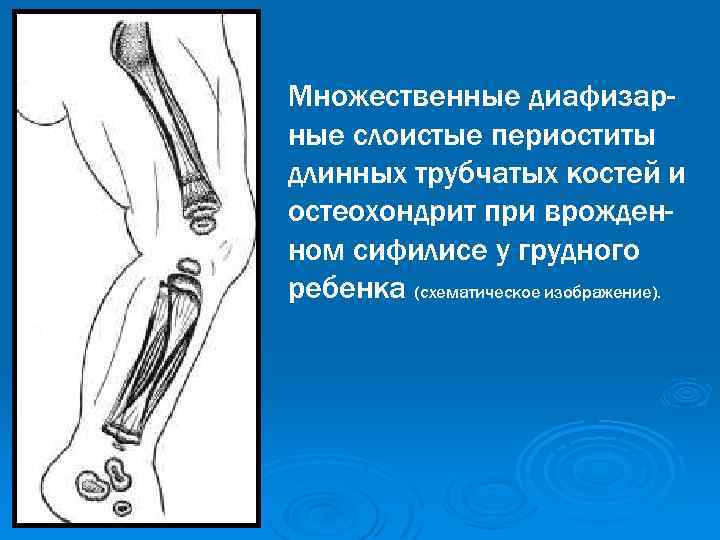 Множественные диафизарные слоистые периоститы длинных трубчатых костей и остеохондрит при врожденном сифилисе у грудного ребенка (схематическое изображение).